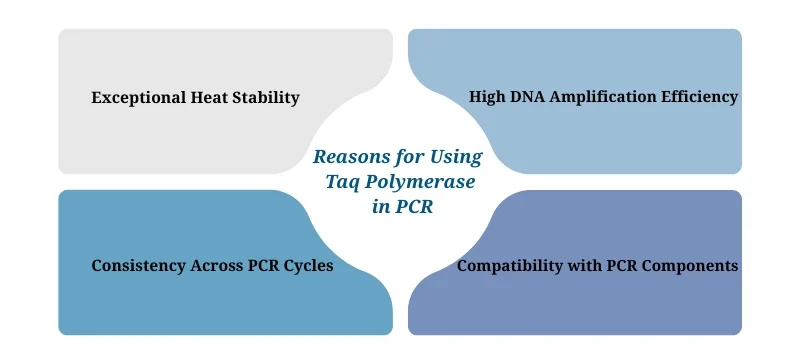 Exceptional Heat Stability

High DNA Amplification Efficiency

Reasons for Using Taq Polymerase in PCR

Consistency Across PCR Cycles

Compatibility with PCR Components